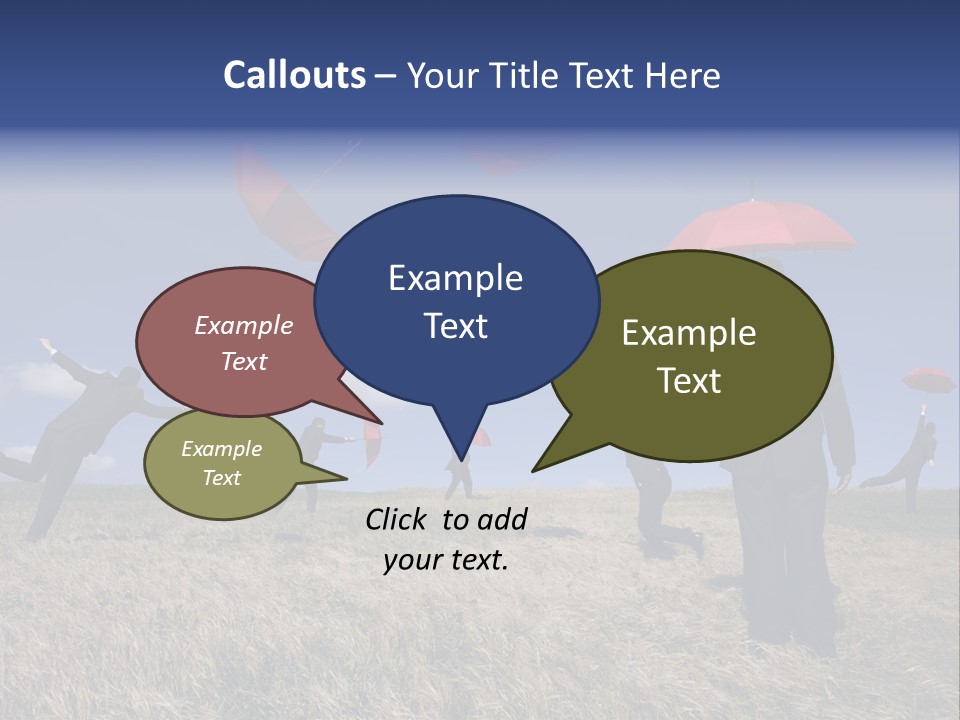 Callouts – Your Title Text Here

Example Text

Example Text

Example Text

Example Text

Click to add your text.